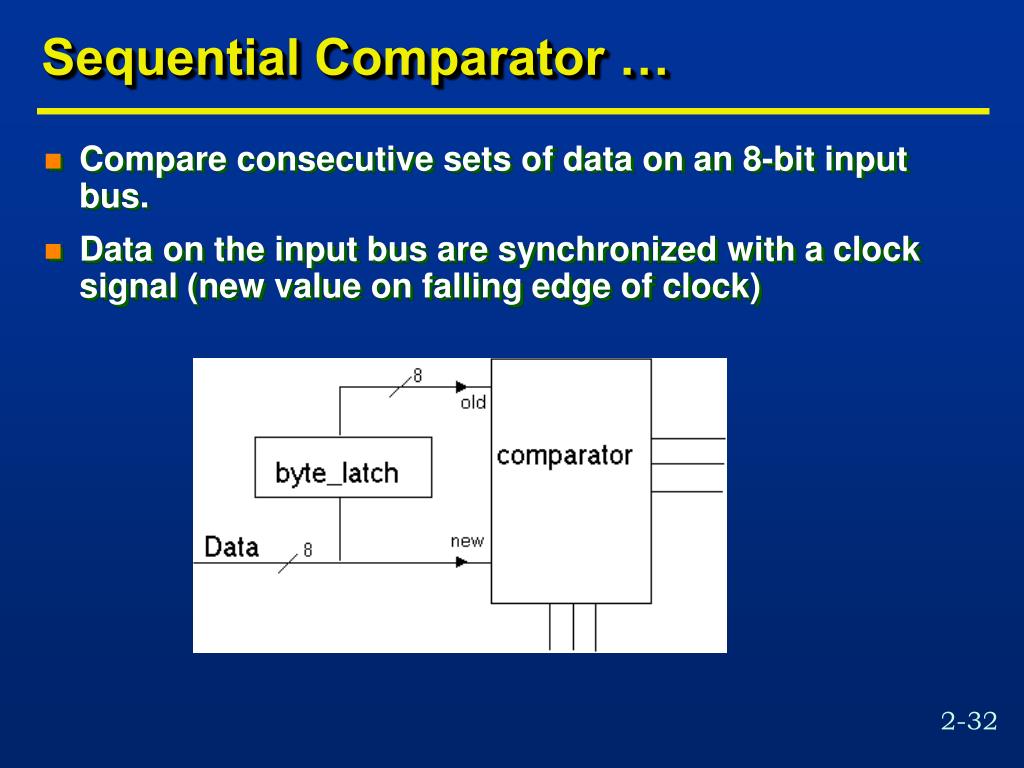 Sequential Comparator …

Compare consecutive sets of data on an 8-bit input bus.

Data on the input bus are synchronized with a clock signal (new value on falling edge of clock)

8
old
byte_latch
comparator
Data
8
new

2-32